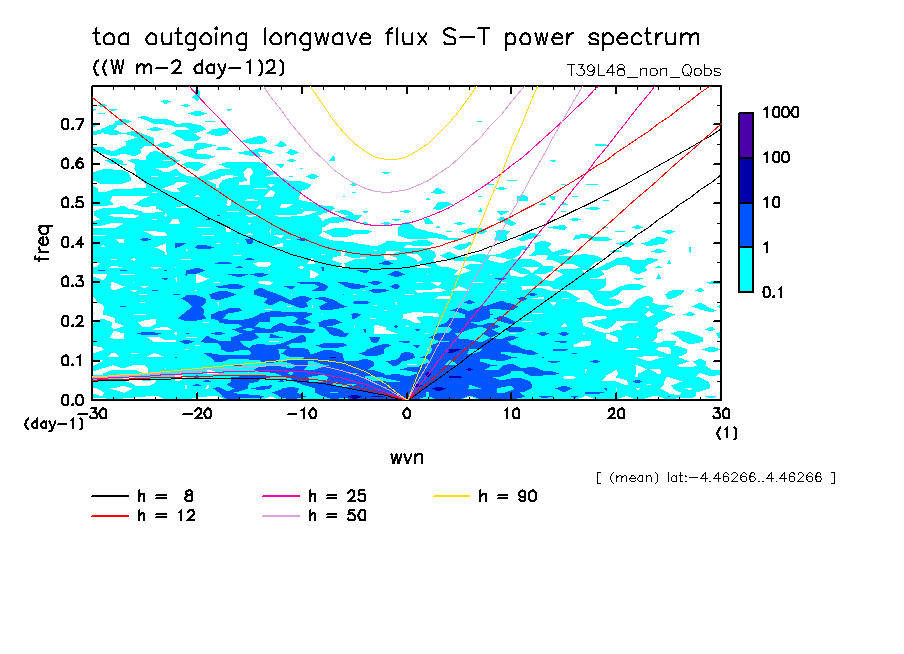 toa outgoing longwave flux S-T power spectrum
((W m-2 day-1)2)
T39L48_non_Qobs

1000
100
10
1
0.1

freq
0.7
0.6
0.5
0.4
0.3
0.2
0.1
0.0
(day-1)
-30
-20
-10
0
10
20
30
(1)
wvn

[ (mean) lat:-4.46266..4.46266 ]

h = 8
h = 12
h = 25
h = 50
h = 90